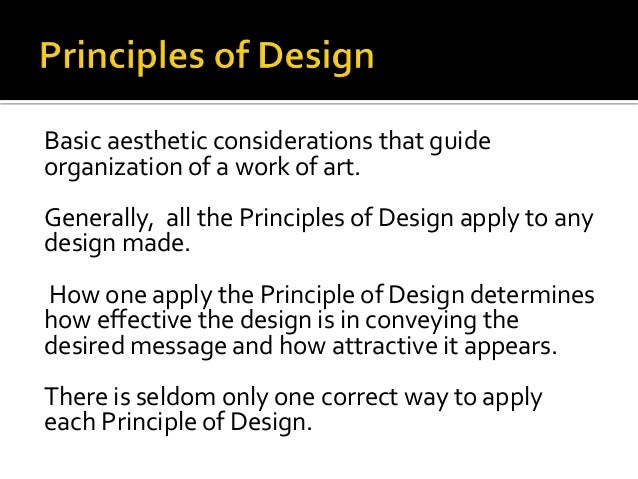 Principles of Design

Basic aesthetic considerations that guide organization of a work of art.

Generally, all the Principles of Design apply to any design made.

How one apply the Principle of Design determines how effective the design is in conveying the desired message and how attractive it appears.

There is seldom only one correct way to apply each Principle of Design.